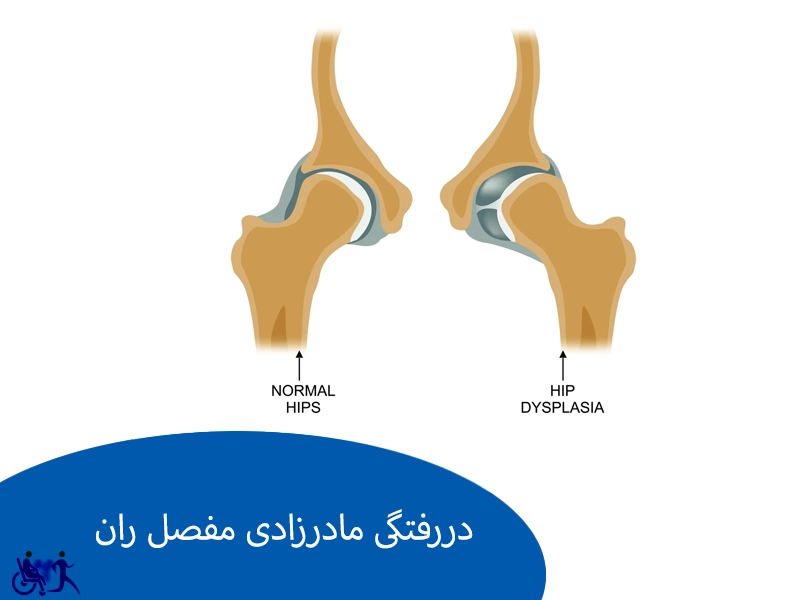 NORMAL HIPS

HIP DYSPLASIA

دررفتگی مادرزادی مفصل ران